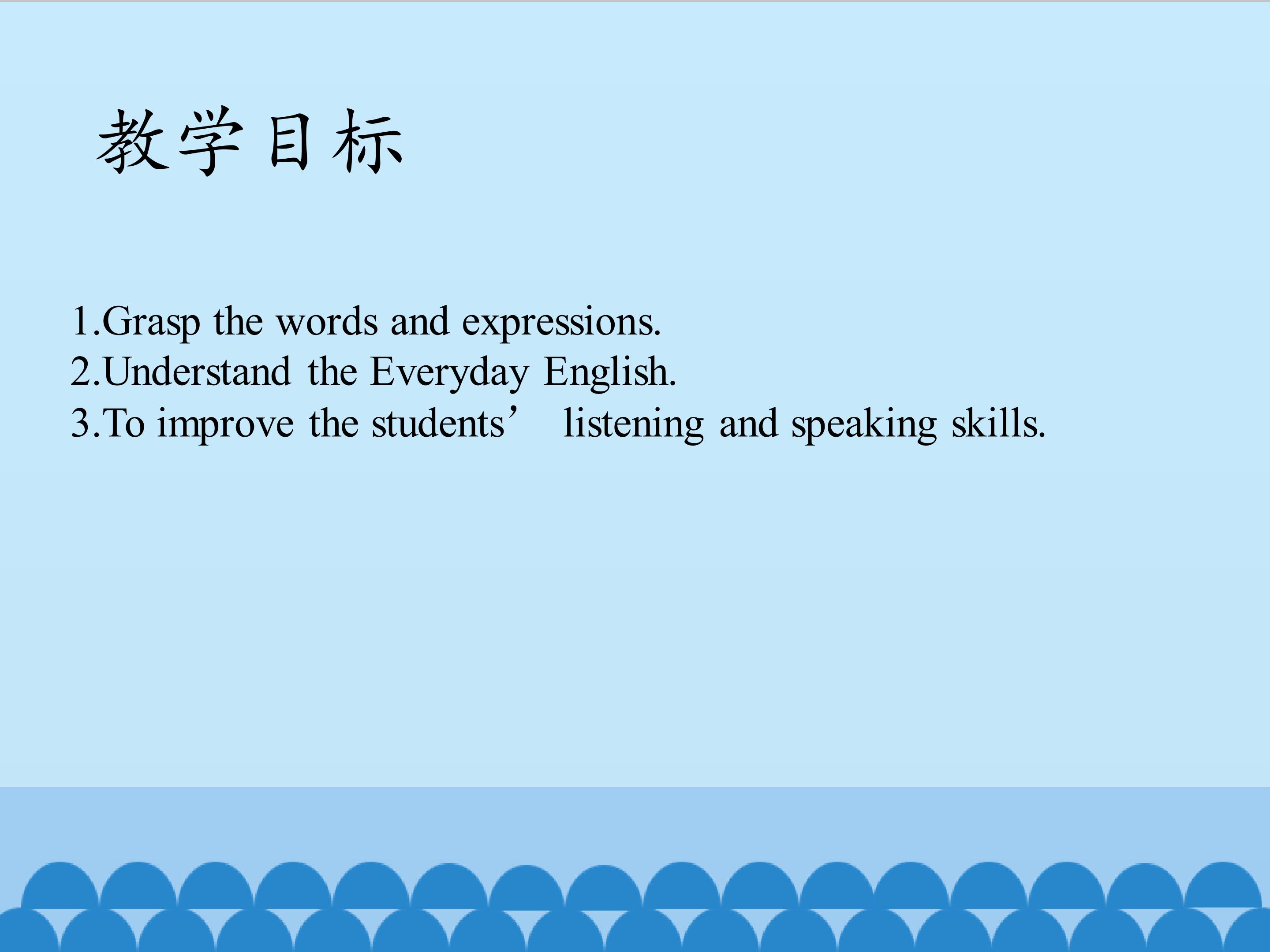 教学目标

1.Grasp the words and expressions.
2.Understand the Everyday English.
3.To improve the students’ listening and speaking skills.